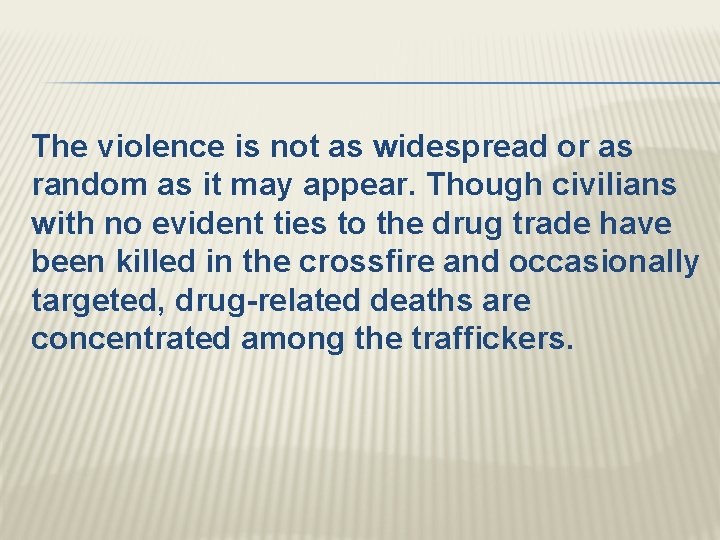 The violence is not as widespread or as random as it may appear. Though civilians with no evident ties to the drug trade have been killed in the crossfire and occasionally targeted, drug-related deaths are concentrated among the traffickers.